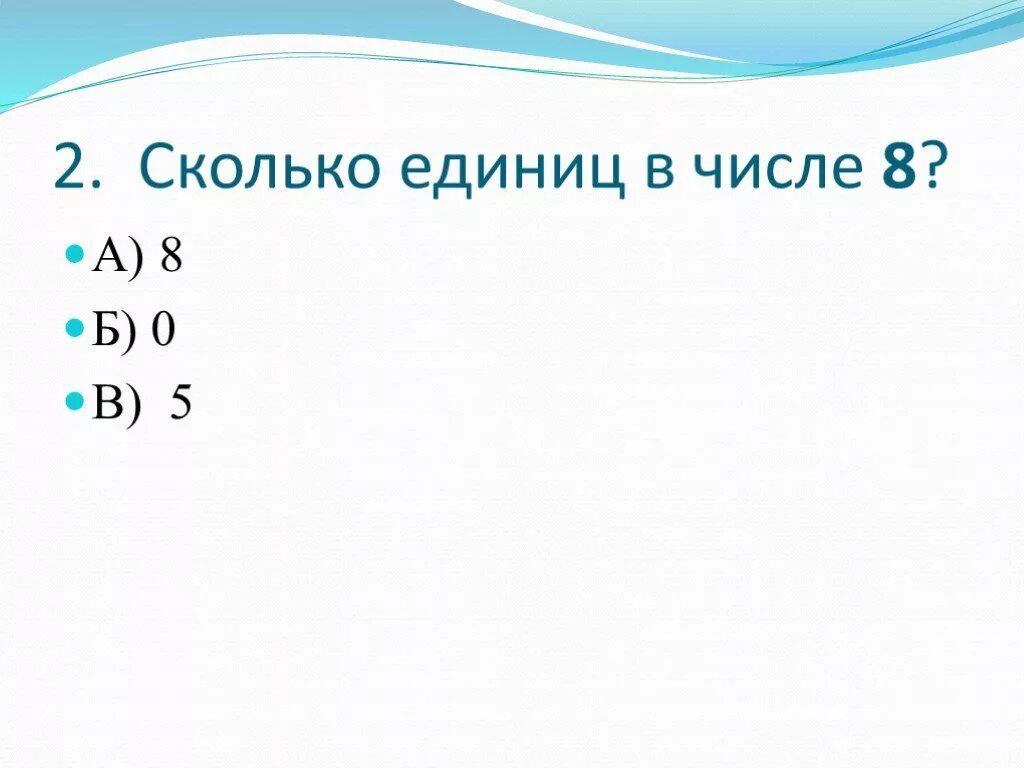 2. Сколько единиц в числе 8?

А) 8
Б) 0
В) 5